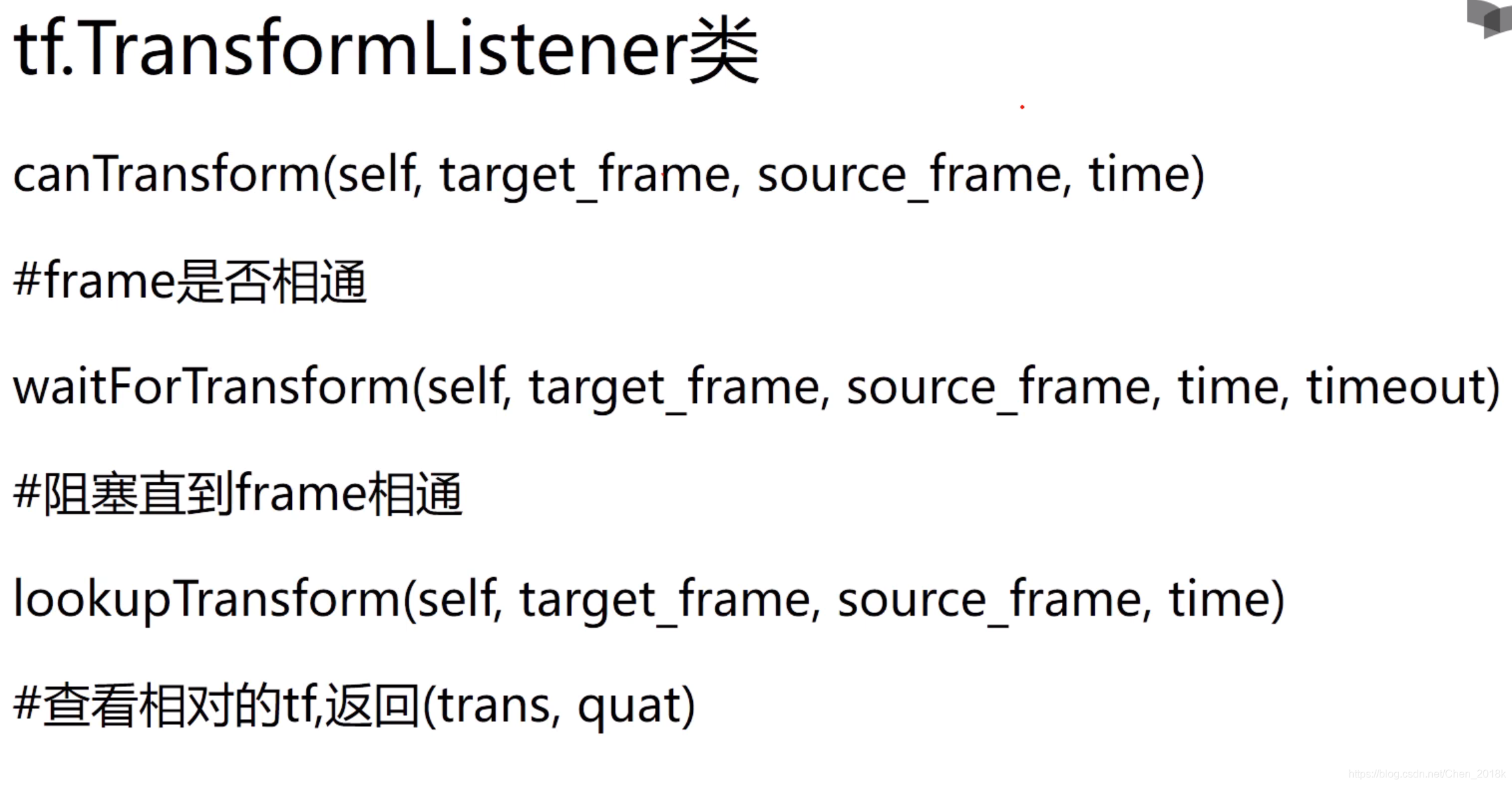 tf.TransformListener类

canTransform(self, target_frame, source_frame, time)

#frame是否相通

waitForTransform(self, target_frame, source_frame, time, timeout)

#阻塞直到frame相通

lookupTransform(self, target_frame, source_frame, time)

#查看相对的tf,返回(trans, quat)

https://blog.csdn.net/Chen_2018k